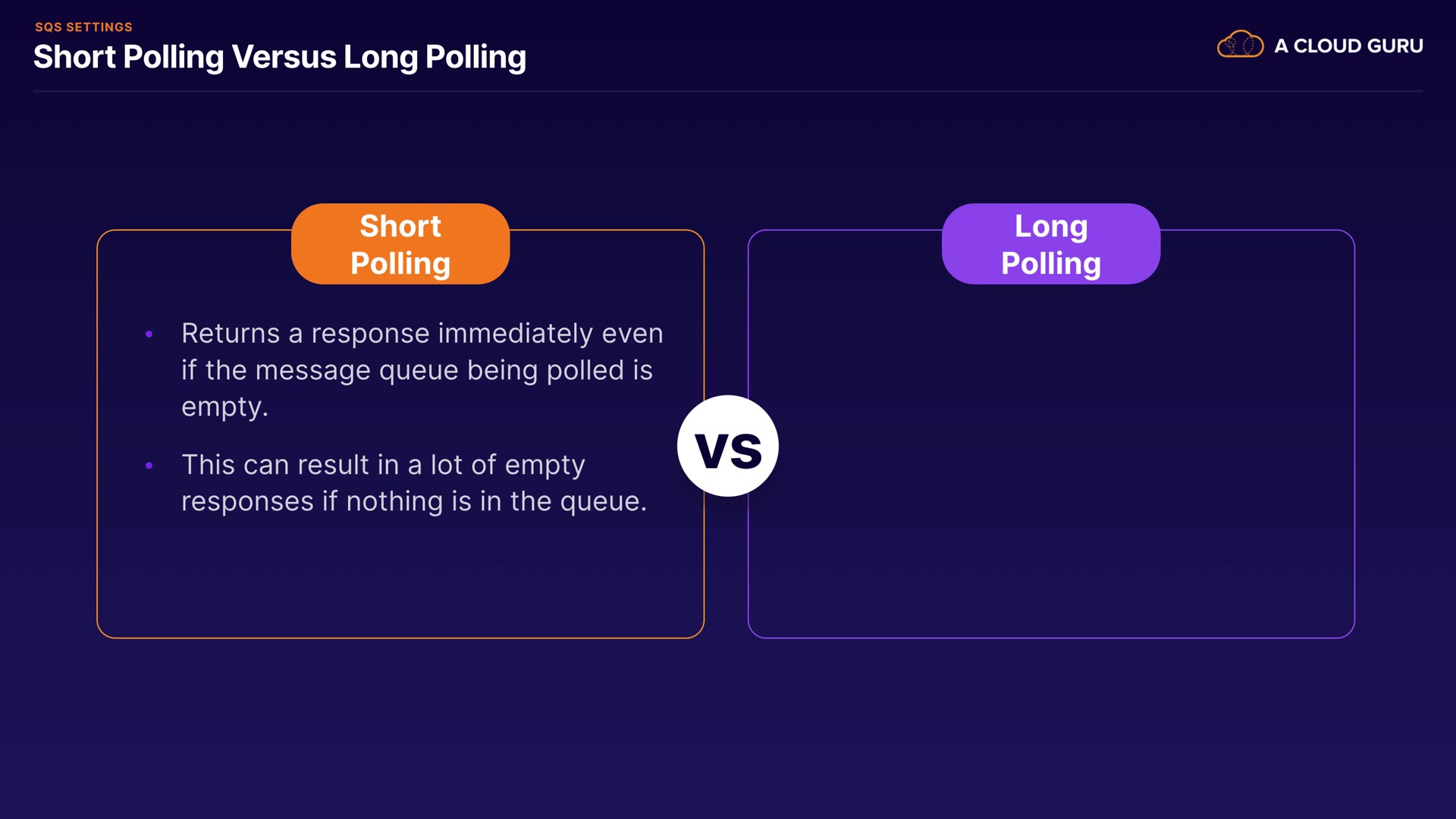 SQS SETTINGS
Short Polling Versus Long Polling

A CLOUD GURU

Short Polling

• Returns a response immediately even if the message queue being polled is empty.

• This can result in a lot of empty responses if nothing is in the queue.

VS

Long Polling